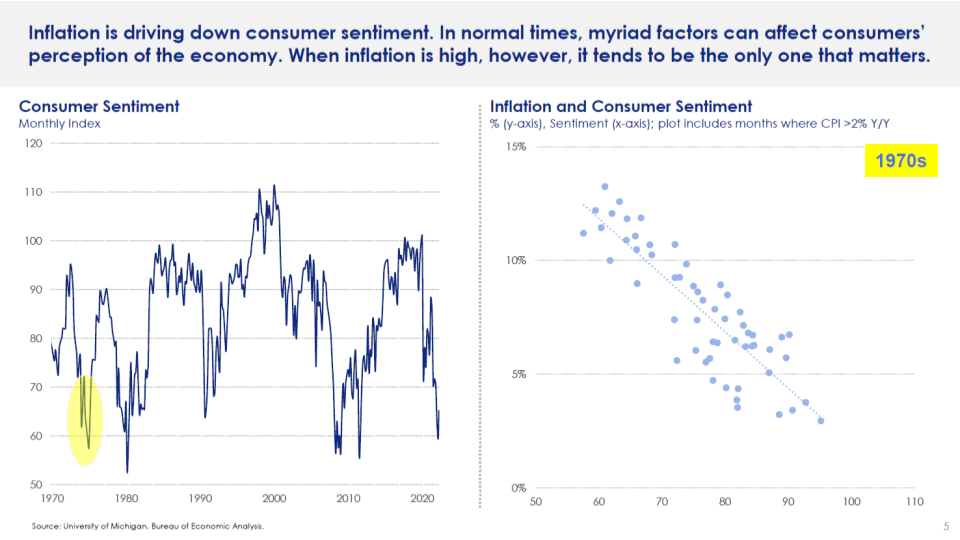 Inflation is driving down consumer sentiment. In normal times, myriad factors can affect consumers' perception of the economy. When inflation is high, however, it tends to be the only one that matters.

Consumer Sentiment
Monthly Index

120
110
100
90
80
70
60
50
1970 1980 1990 2000 2010 2020

Inflation and Consumer Sentiment
% (y-axis), Sentiment (x-axis); plot includes months where CPI >2% Y/Y

1970s

15%
10%
5%
0%
50 60 70 80 90 100 110

Source: University of Michigan, Bureau of Economic Analysis.

5